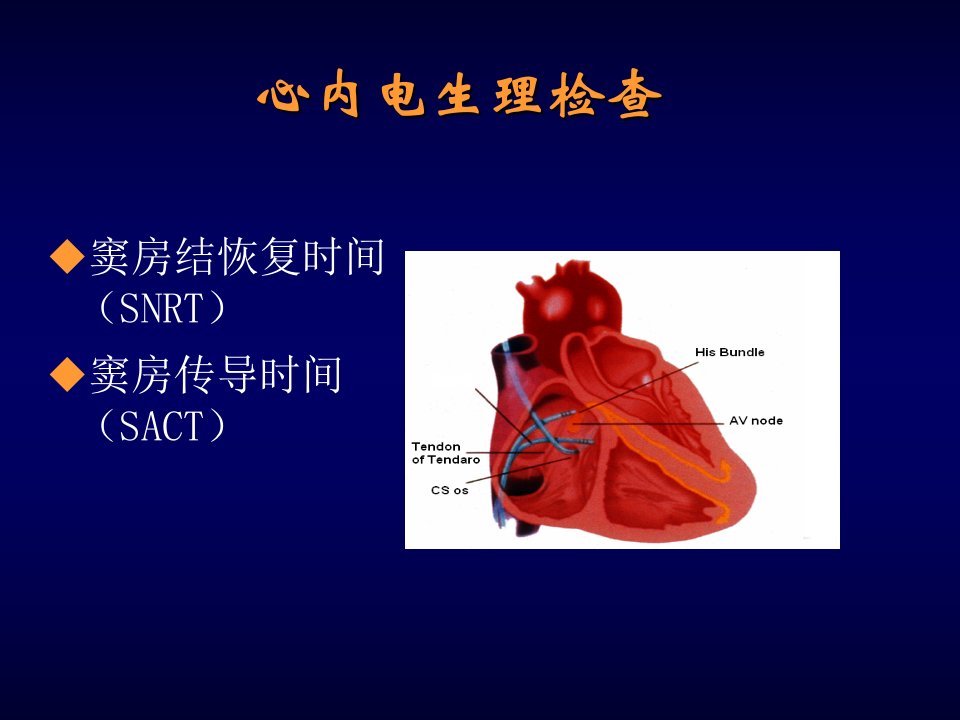 心内电生理检查

◆窦房结恢复时间（SNRT）

◆窦房传导时间（SACT）

His Bundle

AV node

Tendon of Tendaro

CS os